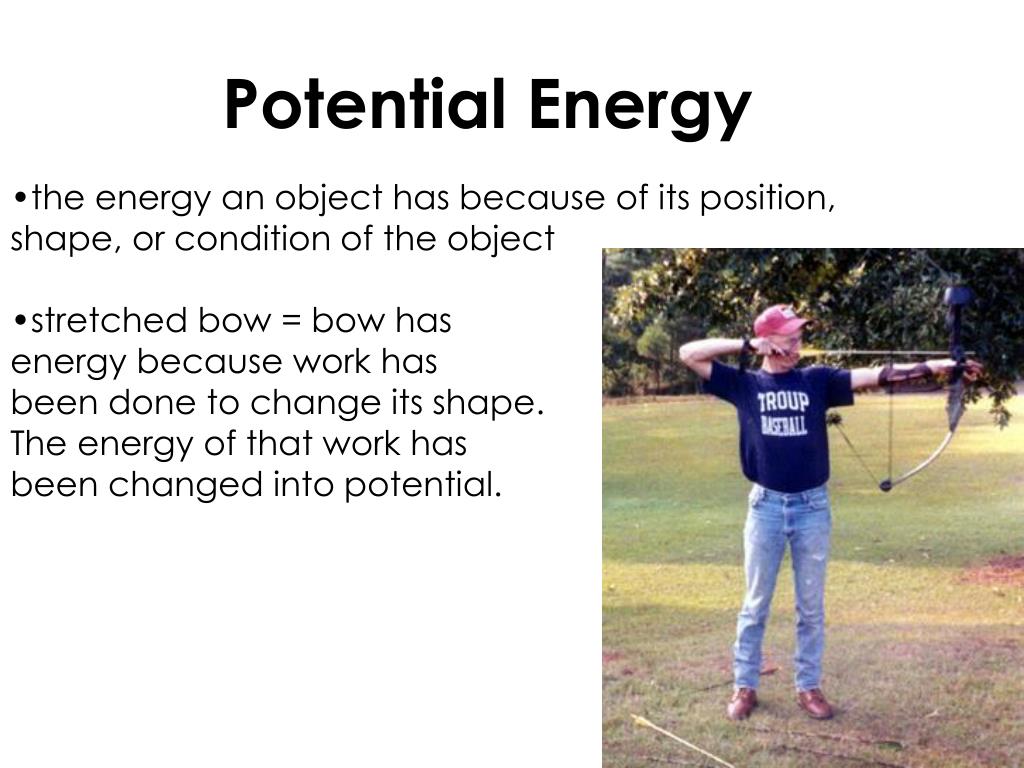 Potential Energy

•the energy an object has because of its position, shape, or condition of the object

•stretched bow = bow has energy because work has been done to change its shape. The energy of that work has been changed into potential.

TROUP BASEBALL